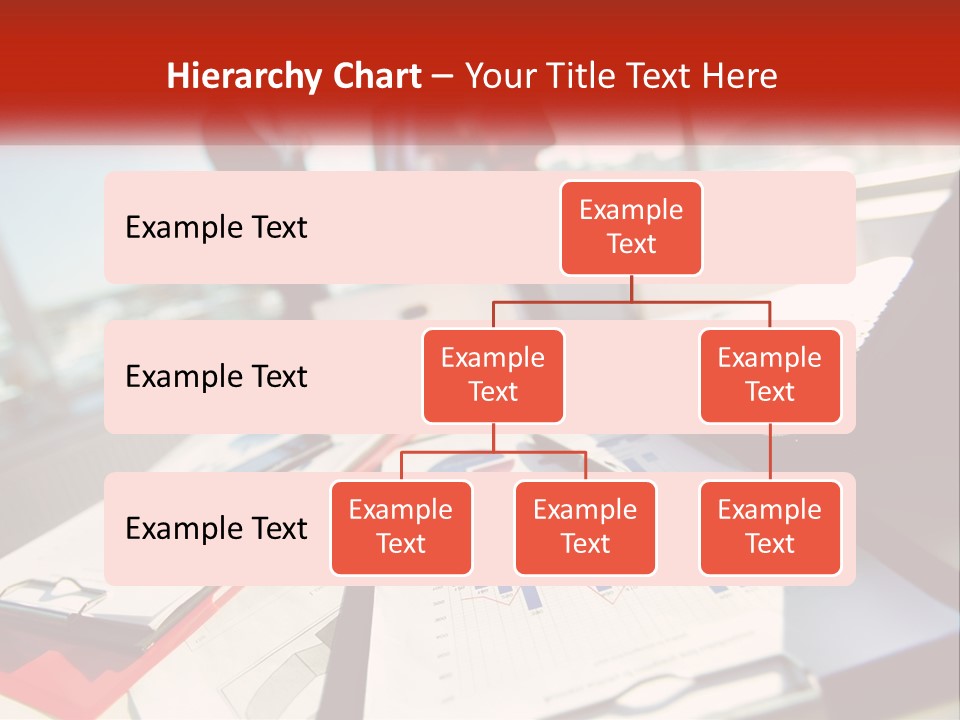 Hierarchy Chart – Your Title Text Here

Example Text

Example Text

Example Text

Example Text

Example Text

Example Text

Example Text

Example Text

Example Text